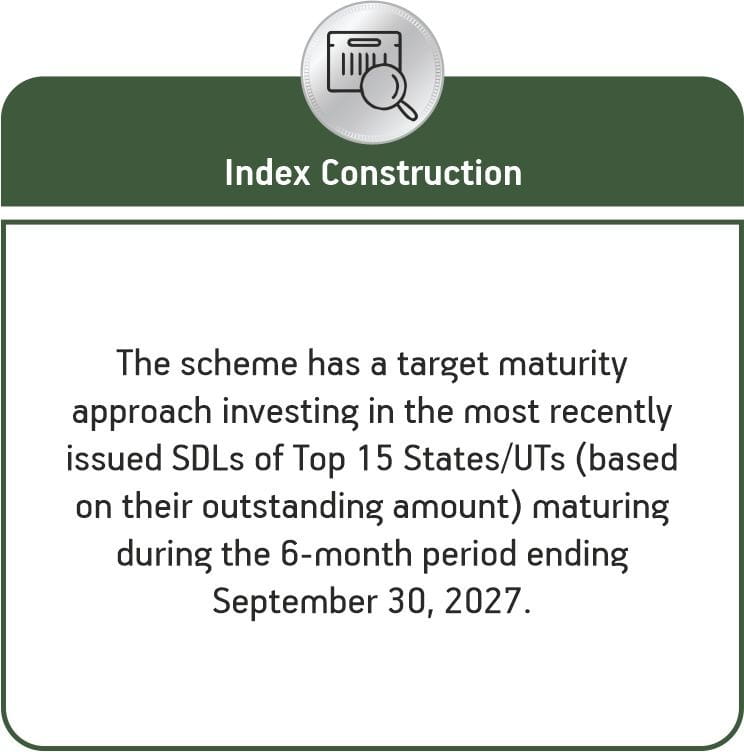 Index Construction

The scheme has a target maturity approach investing in the most recently issued SDLs of Top 15 States/UTs (based on their outstanding amount) maturing during the 6-month period ending September 30, 2027.